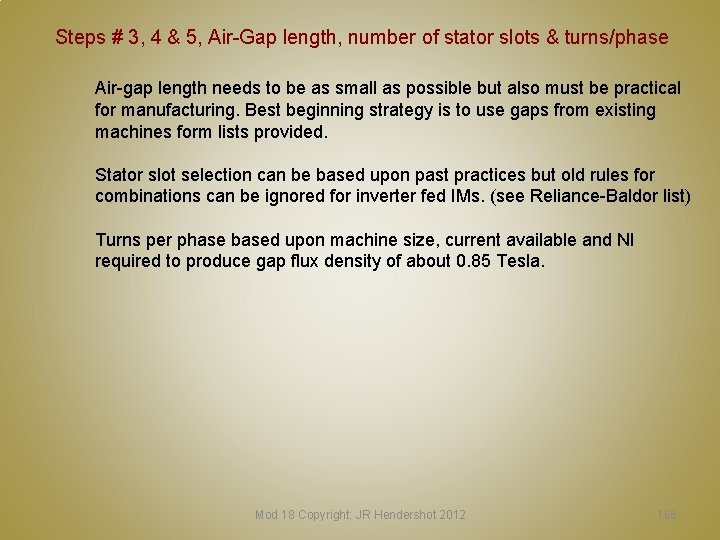 Steps # 3, 4 & 5, Air-Gap length, number of stator slots & turns/phase

Air-gap length needs to be as small as possible but also must be practical for manufacturing. Best beginning strategy is to use gaps from existing machines form lists provided.

Stator slot selection can be based upon past practices but old rules for combinations can be ignored for inverter fed IMs. (see Reliance-Baldor list)

Turns per phase based upon machine size, current available and NI required to produce gap flux density of about 0.85 Tesla.

Mod 18 Copyright: JR Hendershot 2012

168